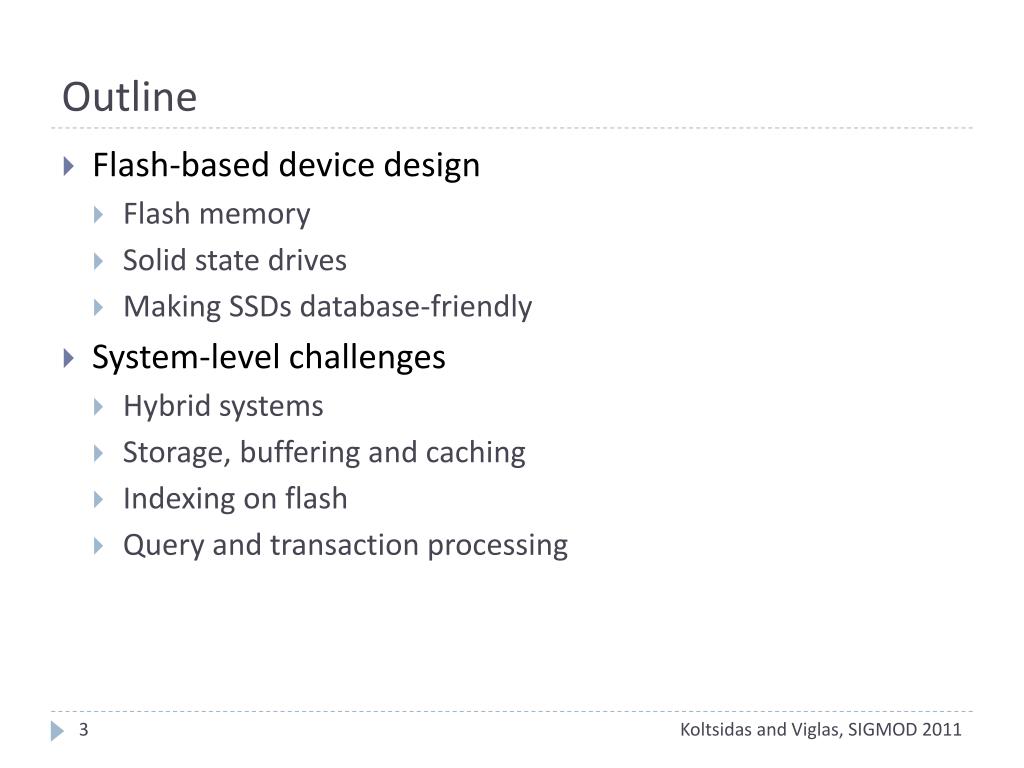 Outline

Flash-based device design
Flash memory
Solid state drives
Making SSDs database-friendly

System-level challenges
Hybrid systems
Storage, buffering and caching
Indexing on flash
Query and transaction processing

3

Koltsidas and Viglas, SIGMOD 2011